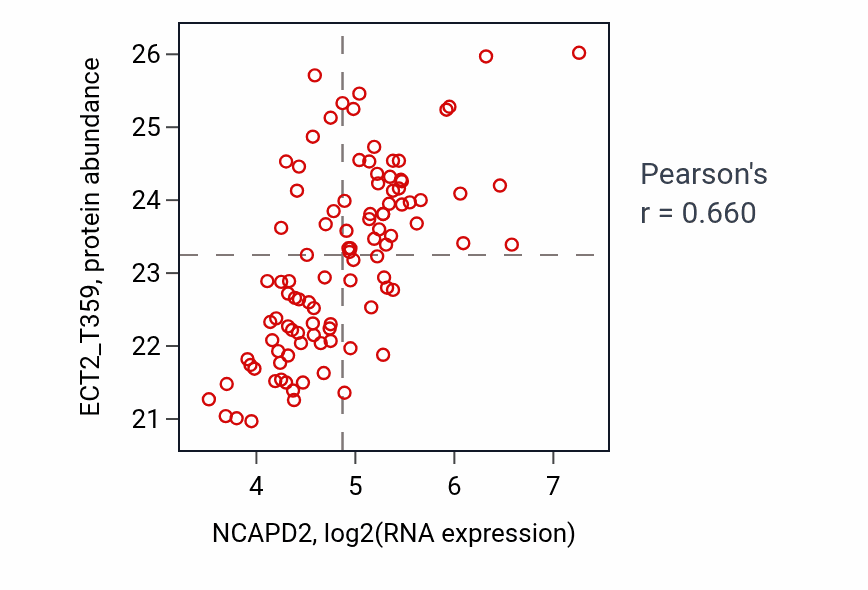 ECT2_T359, protein abundance

26
25
24
23
22
21

4
5
6
7

NCAPD2, log2(RNA expression)

Pearson's
r = 0.660